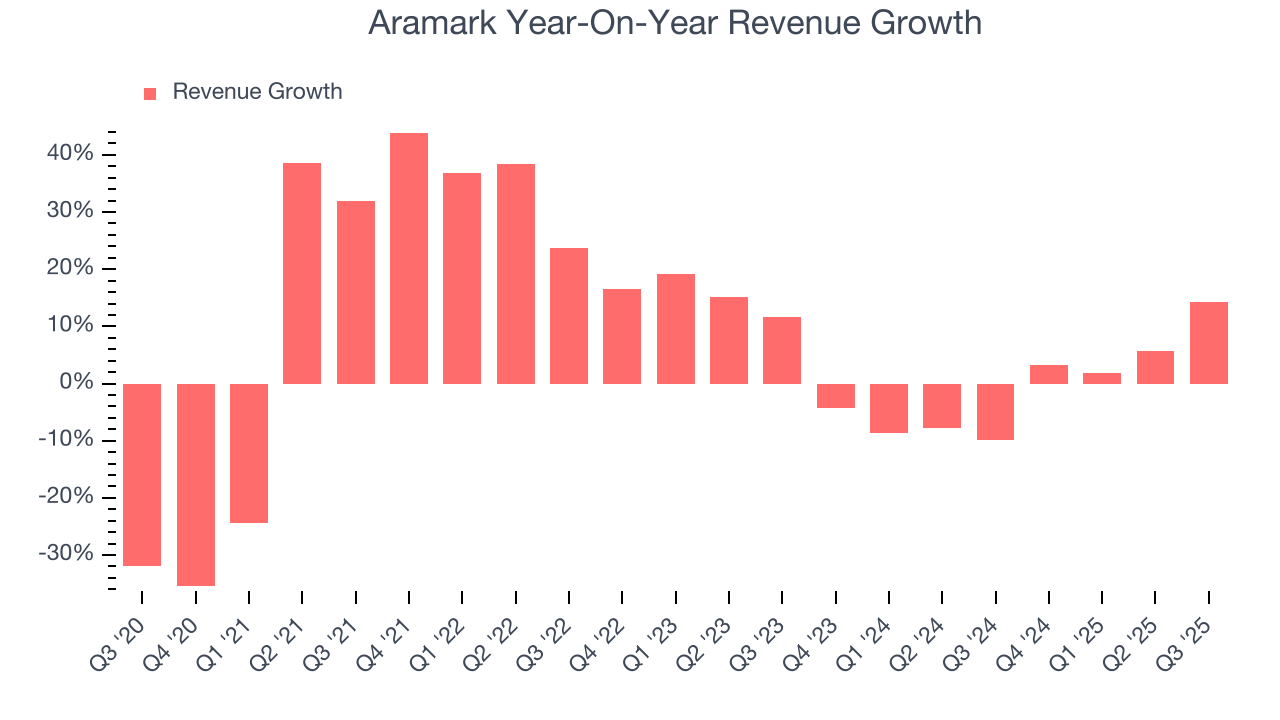 Aramark Year-On-Year Revenue Growth

Revenue Growth

40%
30%
20%
10%
0%
-10%
-20%
-30%

Q3 '20
Q4 '20
Q1 '21
Q2 '21
Q3 '21
Q4 '21
Q1 '22
Q2 '22
Q3 '22
Q4 '22
Q1 '23
Q2 '23
Q3 '23
Q4 '23
Q1 '24
Q2 '24
Q3 '24
Q4 '24
Q1 '25
Q2 '25
Q3 '25